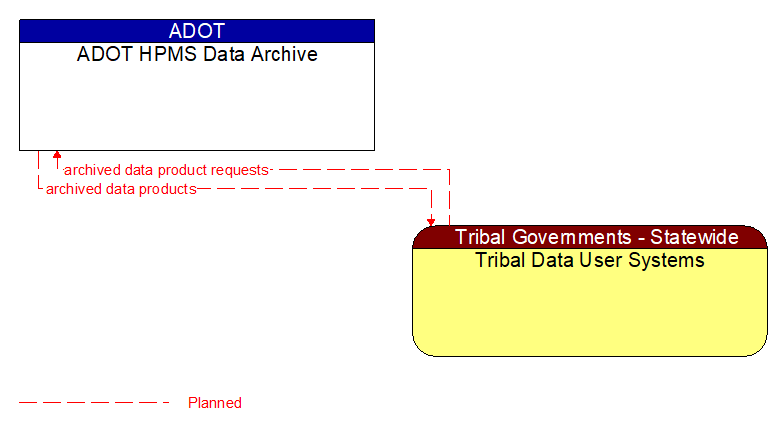 ADOT
ADOT HPMS Data Archive

archived data product requests
archived data products

Tribal Governments - Statewide
Tribal Data User Systems

Planned